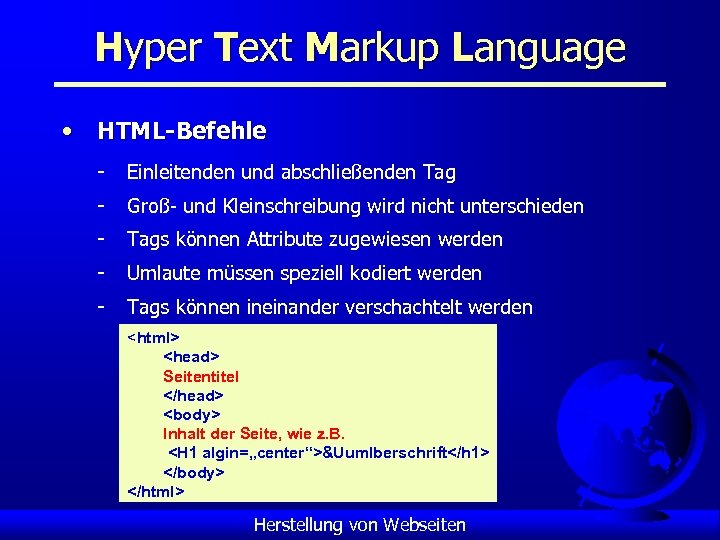 Hyper Text Markup Language

• HTML-Befehle

- Einleitenden und abschließenden Tag
- Groß- und Kleinschreibung wird nicht unterschieden
- Tags können Attribute zugewiesen werden
- Umlaute müssen speziell kodiert werden
- Tags können ineinander verschachtelt werden

<html>
<head>
Seitentitel
</head>
<body>
Inhalt der Seite, wie z.B.
<H1 algin=„center“>&Uumlberschrift</h1>
</body>
</html>

Herstellung von Webseiten